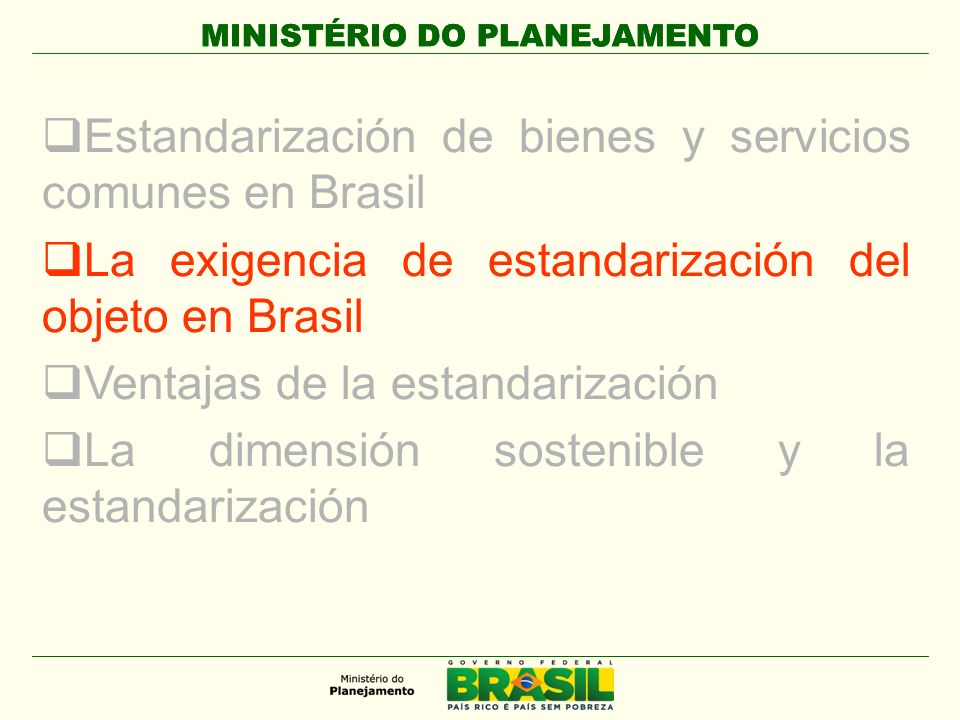 MINISTÉRIO DO PLANEJAMENTO

❑Estandarización de bienes y servicios comunes en Brasil

❑La exigencia de estandarización del objeto en Brasil

❑Ventajas de la estandarización

❑La dimensión sostenible y la estandarización

Ministério do Planejamento

GOVERNO FEDERAL
BRASIL
PAÍS RICO É PAÍS SEM POBREZA